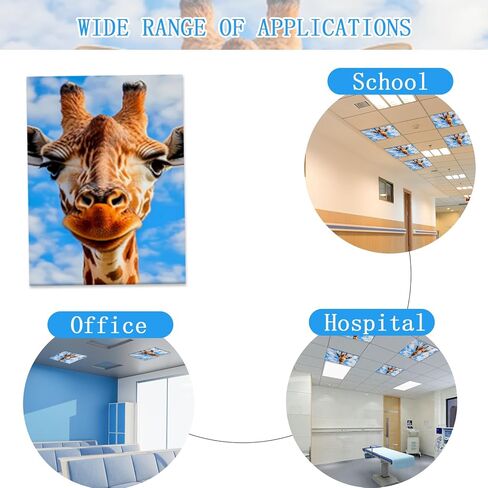 WIDE RANGE OF APPLICATIONS

School

Office

Hospital